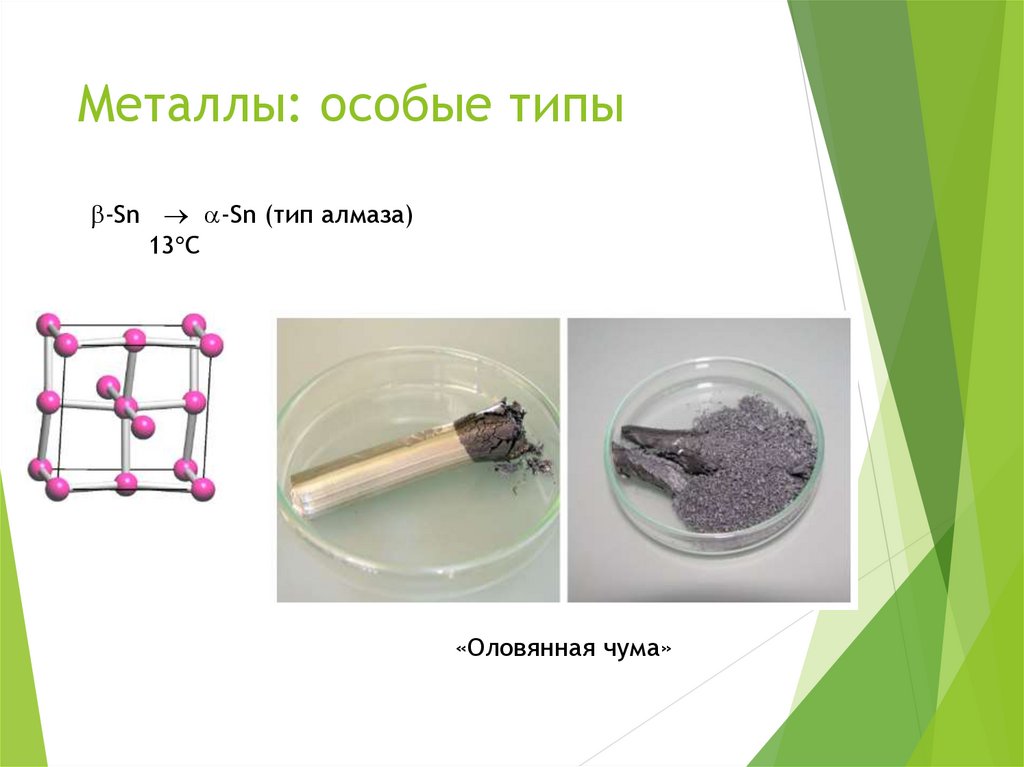 Металлы: особые типы

$\beta$-Sn $\rightarrow$ $\alpha$-Sn (тип алмаза)
13°C

«Оловянная чума»